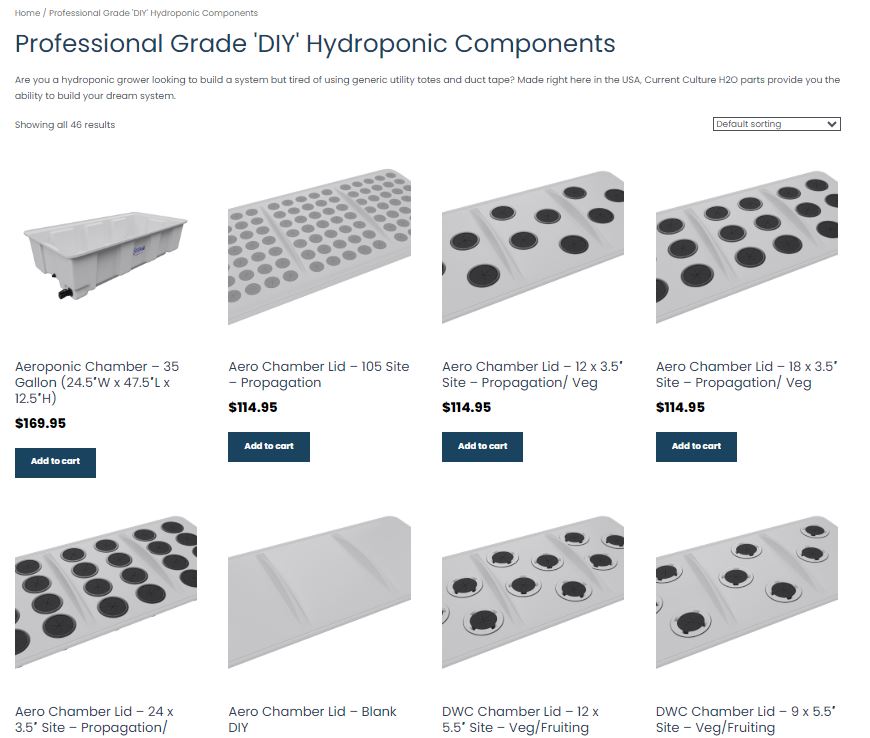 Home / Professional Grade 'DIY' Hydroponic Components

Professional Grade 'DIY' Hydroponic Components

Are you a hydroponic grower looking to build a system but tired of using generic utility totes and duct tape? Made right here in the USA, Current Culture H2O parts provide you the ability to build your dream system.

Showing all 46 results

Default sorting

Aeroponic Chamber – 35 Gallon (24.5"W x 47.5"L x 12.5"H)

$169.95

Add to cart

Aero Chamber Lid – 105 Site – Propagation

$114.95

Add to cart

Aero Chamber Lid – 12 x 3.5" Site – Propagation/ Veg

$114.95

Add to cart

Aero Chamber Lid – 18 x 3.5" Site – Propagation/ Veg

$114.95

Add to cart

Aero Chamber Lid – 24 x 3.5" Site – Propagation/

Aero Chamber Lid – Blank DIY

DWC Chamber Lid – 12 x 5.5" Site – Veg/Fruiting

DWC Chamber Lid – 9 x 5.5" Site – Veg/Fruiting